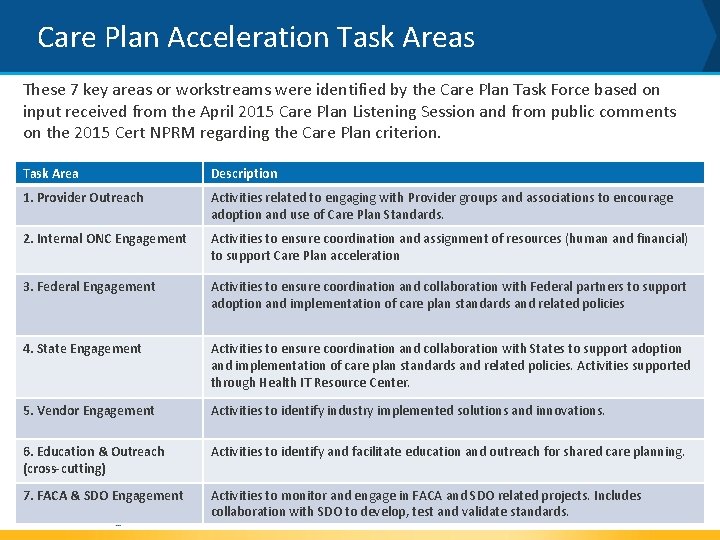 Care Plan Acceleration Task Areas

These 7 key areas or workstreams were identified by the Care Plan Task Force based on input received from the April 2015 Care Plan Listening Session and from public comments on the 2015 Cert NPRM regarding the Care Plan criterion.

| Task Area | Description |
|---|---|
| 1. Provider Outreach | Activities related to engaging with Provider groups and associations to encourage adoption and use of Care Plan Standards. |
| 2. Internal ONC Engagement | Activities to ensure coordination and assignment of resources (human and financial) to support Care Plan acceleration |
| 3. Federal Engagement | Activities to ensure coordination and collaboration with Federal partners to support adoption and implementation of care plan standards and related policies |
| 4. State Engagement | Activities to ensure coordination and collaboration with States to support adoption and implementation of care plan standards and related policies. Activities supported through Health IT Resource Center. |
| 5. Vendor Engagement | Activities to identify industry implemented solutions and innovations. |
| 6. Education & Outreach (cross-cutting) | Activities to identify and facilitate education and outreach for shared care planning. |
| 7. FACA & SDO Engagement | Activities to monitor and engage in FACA and SDO related projects. Includes collaboration with SDO to develop, test and validate standards. |